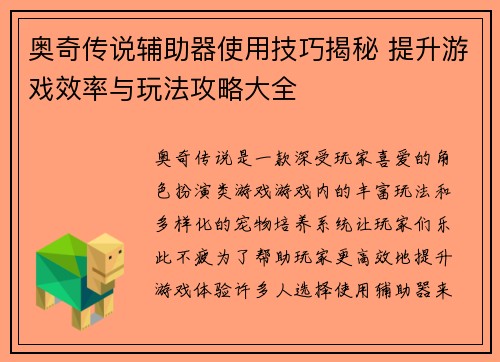 奥奇传说辅助器使用技巧揭秘 提升游戏效率与玩法攻略大全

奥奇传说是一款深受玩家喜爱的角色扮演类游戏游戏内的丰富玩法和多样化的宠物培养系统让玩家们乐此不疲为了帮助玩家更高效地提升游戏体验许多人选择使用辅助器来